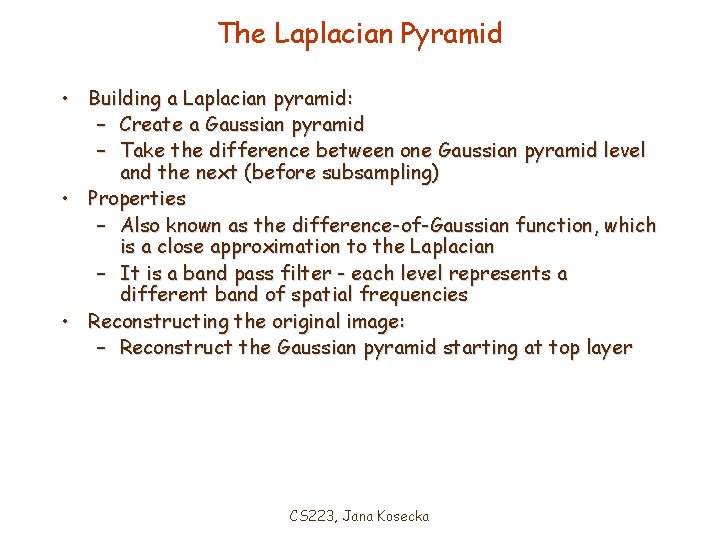 The Laplacian Pyramid

• Building a Laplacian pyramid:
  – Create a Gaussian pyramid
  – Take the difference between one Gaussian pyramid level and the next (before subsampling)
• Properties
  – Also known as the difference-of-Gaussian function, which is a close approximation to the Laplacian
  – It is a band pass filter - each level represents a different band of spatial frequencies
• Reconstructing the original image:
  – Reconstruct the Gaussian pyramid starting at top layer

CS223, Jana Kosecka